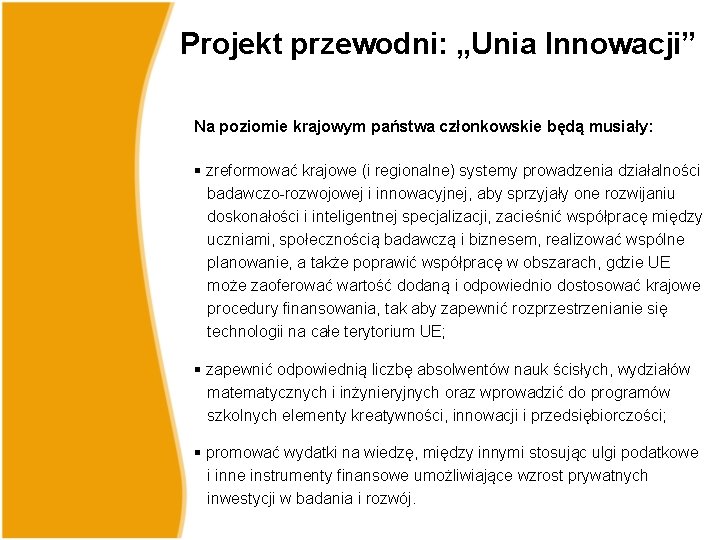 Projekt przewodni: „Unia Innowacji”

Na poziomie krajowym państwa członkowskie będą musiały:

▪ zreformować krajowe (i regionalne) systemy prowadzenia działalności badawczo-rozwojowej i innowacyjnej, aby sprzyjały one rozwijaniu doskonałości i inteligentnej specjalizacji, zacieśnić współpracę między uczniami, społecznością badawczą i biznesem, realizować wspólne planowanie, a także poprawić współpracę w obszarach, gdzie UE może zaoferować wartość dodaną i odpowiednio dostosować krajowe procedury finansowania, tak aby zapewnić rozprzestrzenianie się technologii na całe terytorium UE;

▪ zapewnić odpowiednią liczbę absolwentów nauk ścisłych, wydziałów matematycznych i inżynieryjnych oraz wprowadzić do programów szkolnych elementy kreatywności, innowacji i przedsiębiorczości;

▪ promować wydatki na wiedzę, między innymi stosując ulgi podatkowe i inne instrumenty finansowe umożliwiające wzrost prywatnych inwestycji w badania i rozwój.